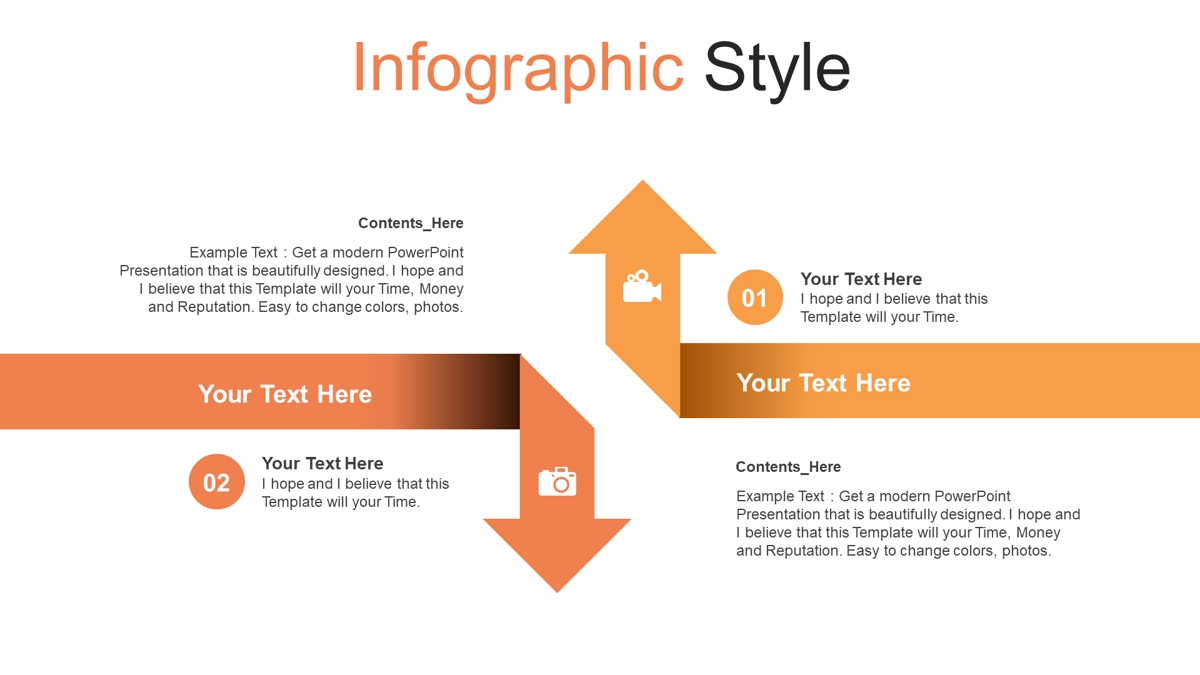 Infographic Style

Contents_Here

Example Text : Get a modern PowerPoint Presentation that is beautifully designed. I hope and I believe that this Template will your Time, Money and Reputation. Easy to change colors, photos.

01

Your Text Here
I hope and I believe that this Template will your Time.

Your Text Here

Your Text Here

02

Your Text Here
I hope and I believe that this Template will your Time.

Contents_Here

Example Text : Get a modern PowerPoint Presentation that is beautifully designed. I hope and I believe that this Template will your Time, Money and Reputation. Easy to change colors, photos.